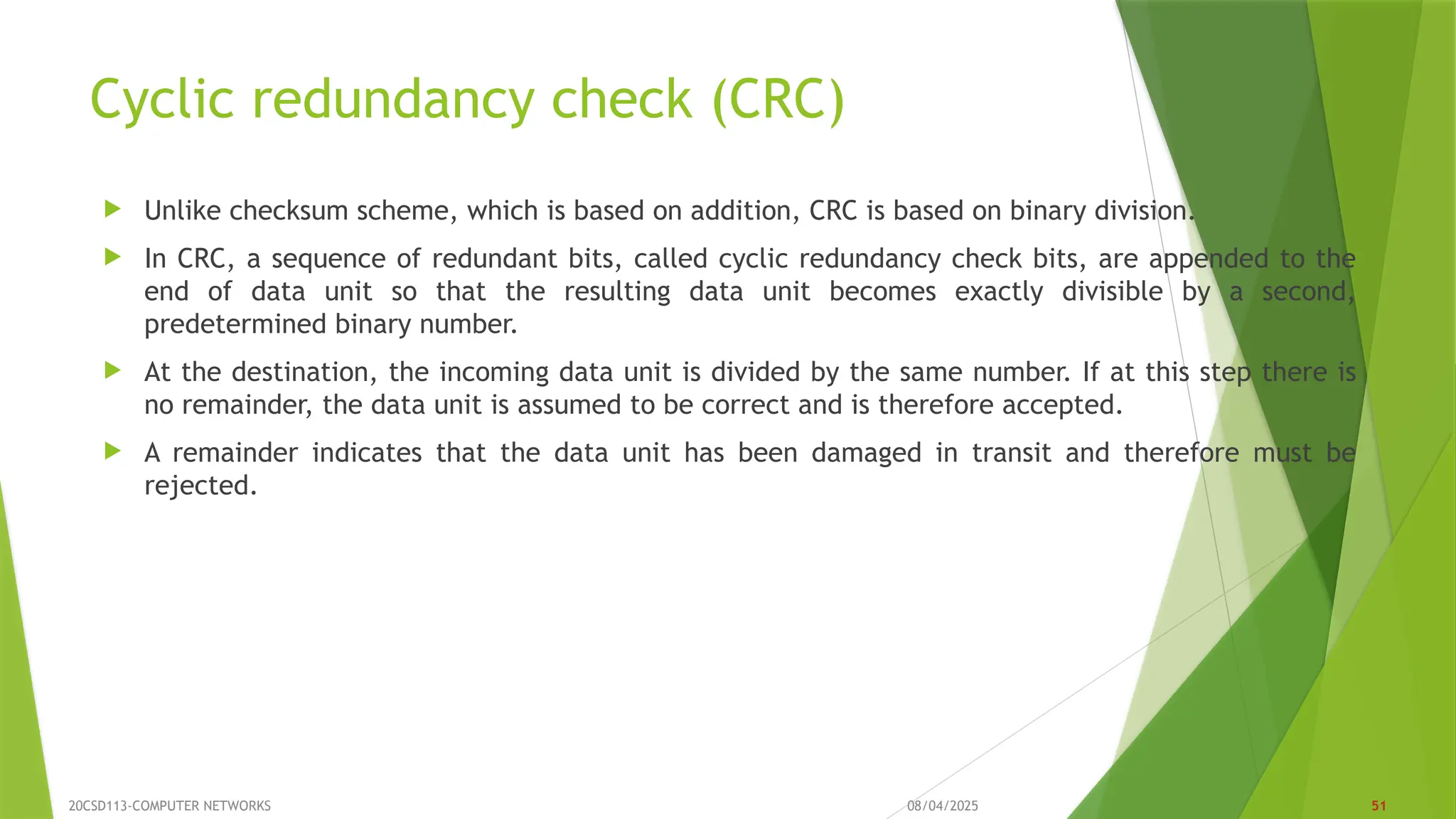 Cyclic redundancy check (CRC)

Unlike checksum scheme, which is based on addition, CRC is based on binary division.

In CRC, a sequence of redundant bits, called cyclic redundancy check bits, are appended to the end of data unit so that the resulting data unit becomes exactly divisible by a second, predetermined binary number.

At the destination, the incoming data unit is divided by the same number. If at this step there is no remainder, the data unit is assumed to be correct and is therefore accepted.

A remainder indicates that the data unit has been damaged in transit and therefore must be rejected.

20CSD113-COMPUTER NETWORKS

08/04/2025

51